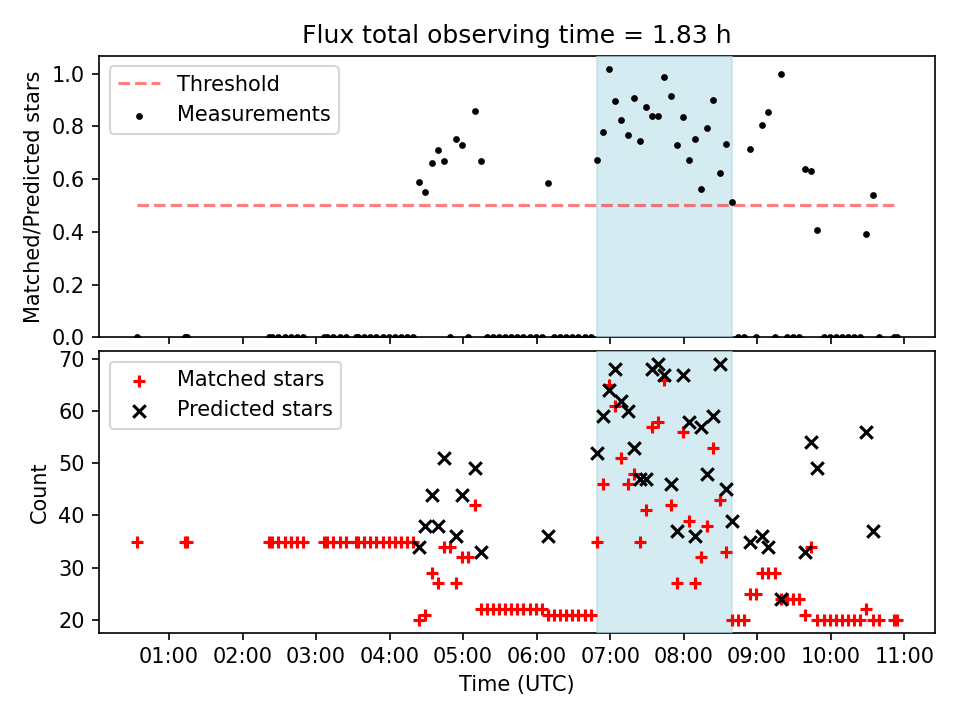 Flux total observing time = 1.83 h

Threshold
Measurements

Matched/Predicted stars

1.0
0.8
0.6
0.4
0.2
0.0

Matched stars
Predicted stars

Count

70
60
50
40
30
20

01:00 02:00 03:00 04:00 05:00 06:00 07:00 08:00 09:00 10:00 11:00

Time (UTC)